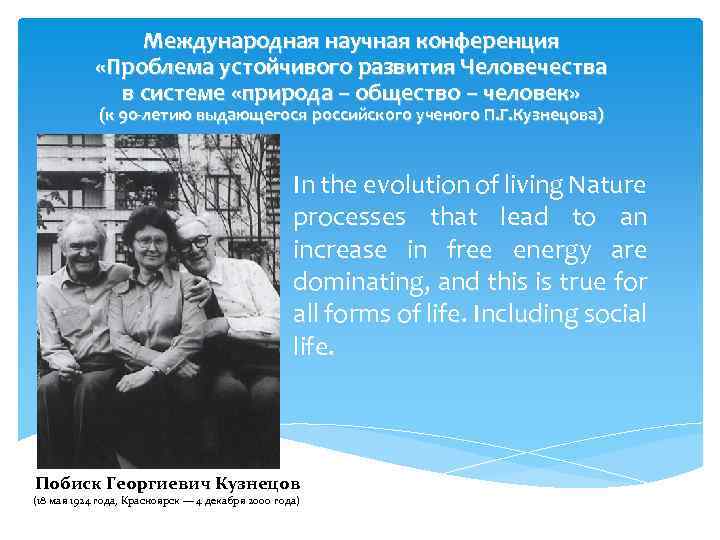 Международная научная конференция «Проблема устойчивого развития Человечества в системе «природа – общество – человек» (к 90-летию выдающегося российского ученого П.Г.Кузнецова)

In the evolution of living Nature processes that lead to an increase in free energy are dominating, and this is true for all forms of life. Including social life.

Побиск Георгиевич Кузнецов
(18 мая 1924 года, Красноярск — 4 декабря 2000 года)